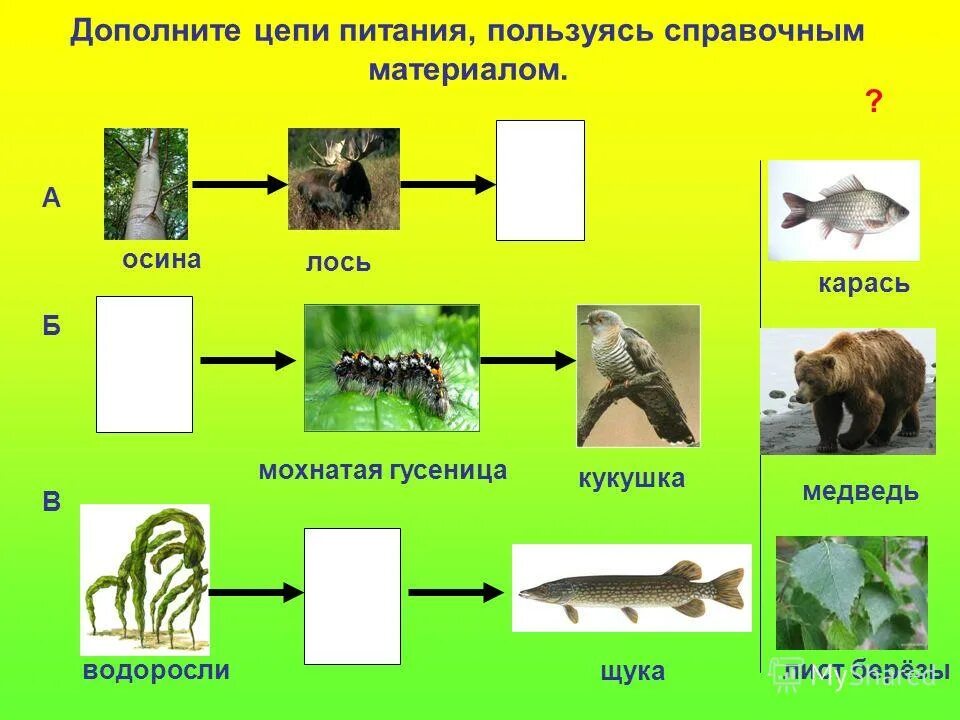 Дополните цепи питания, пользуясь справочным материалом.

?

А

осина

лось

Б

мохнатая гусеница

кукушка

В

водоросли

щука

карась

медведь

лист берёзы

MyShared